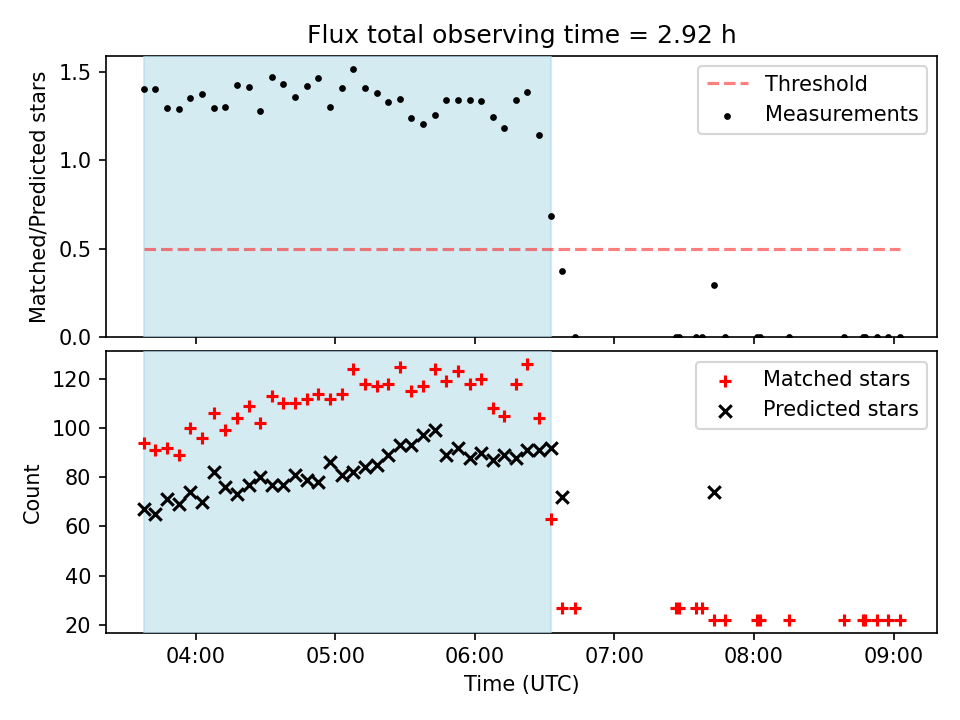 Flux total observing time = 2.92 h

Matched/Predicted stars

1.5
1.0
0.5
0.0

Threshold
Measurements

Count

120
100
80
60
40
20

Matched stars
Predicted stars

04:00
05:00
06:00
07:00
08:00
09:00

Time (UTC)